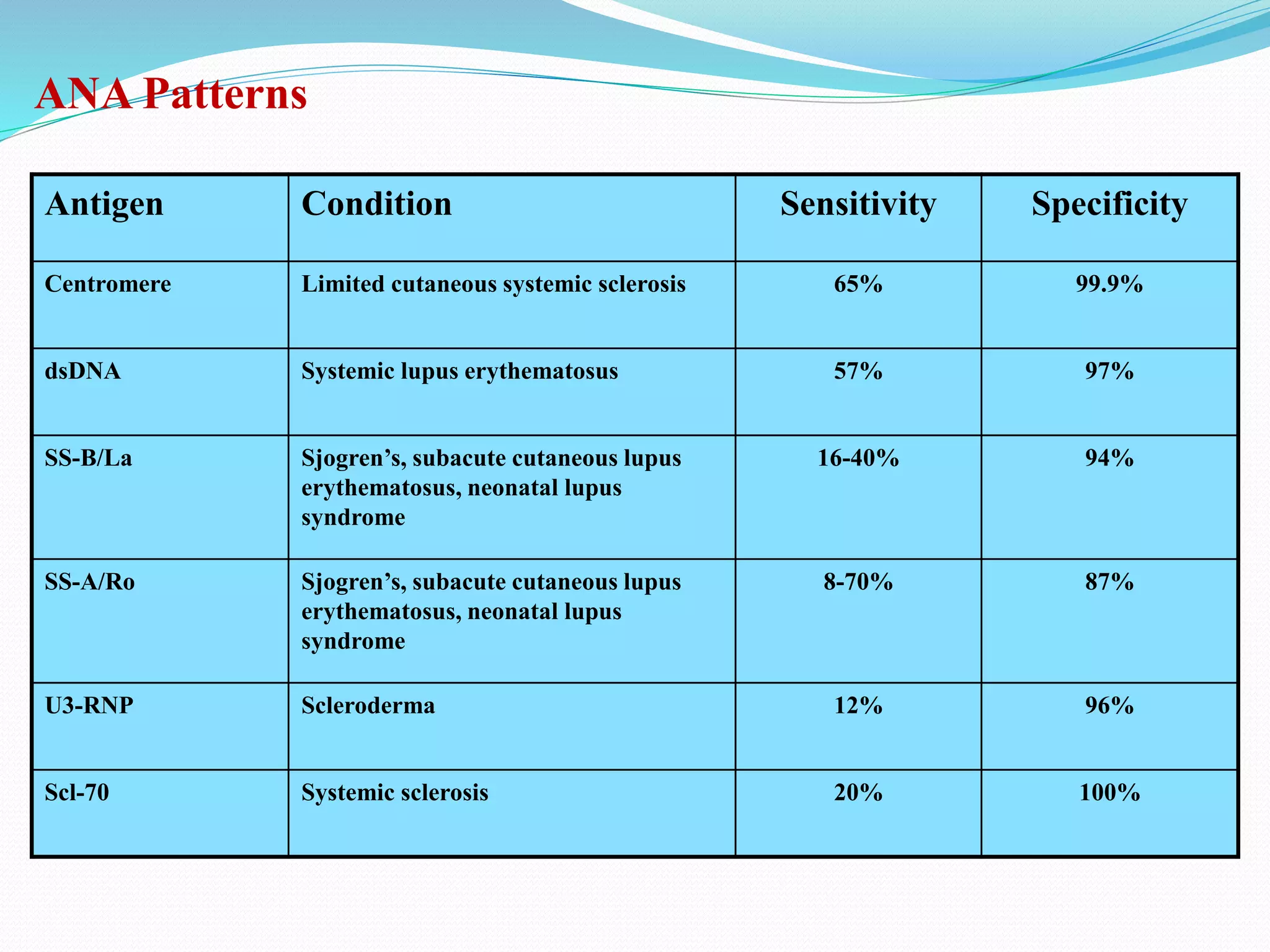 ANA Patterns

| Antigen | Condition | Sensitivity | Specificity |
|---|---|---|---|
| Centromere | Limited cutaneous systemic sclerosis | 65% | 99.9% |
| dsDNA | Systemic lupus erythematosus | 57% | 97% |
| SS-B/La | Sjogren’s, subacute cutaneous lupus erythematosus, neonatal lupus syndrome | 16-40% | 94% |
| SS-A/Ro | Sjogren’s, subacute cutaneous lupus erythematosus, neonatal lupus syndrome | 8-70% | 87% |
| U3-RNP | Scleroderma | 12% | 96% |
| Scl-70 | Systemic sclerosis | 20% | 100% |